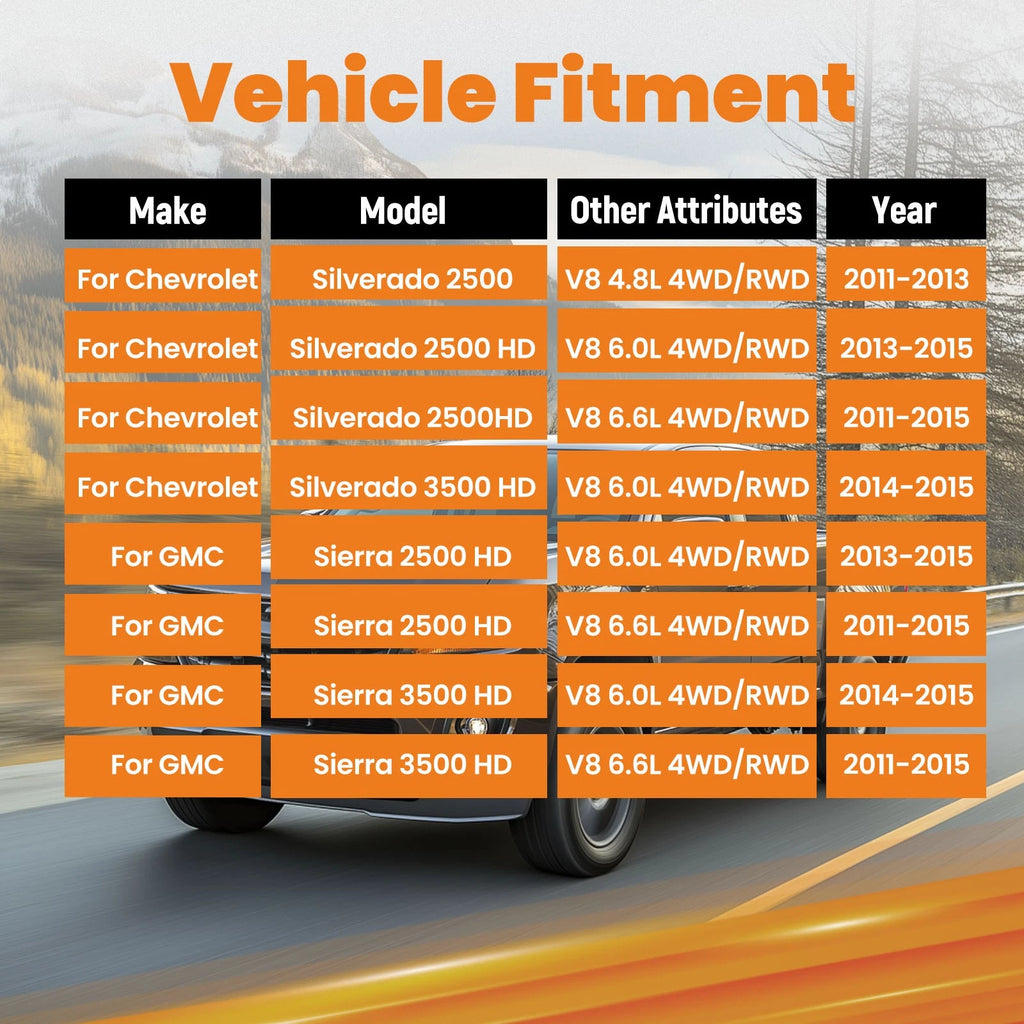 Vehicle Fitment

| Make | Model | Other Attributes | Year |
|---|---|---|---|
| For Chevrolet | Silverado 2500 | V8 4.8L 4WD/RWD | 2011-2013 |
| For Chevrolet | Silverado 2500 HD | V8 6.0L 4WD/RWD | 2013-2015 |
| For Chevrolet | Silverado 2500HD | V8 6.6L 4WD/RWD | 2011-2015 |
| For Chevrolet | Silverado 3500 HD | V8 6.0L 4WD/RWD | 2014-2015 |
| For GMC | Sierra 2500 HD | V8 6.0L 4WD/RWD | 2013-2015 |
| For GMC | Sierra 2500 HD | V8 6.6L 4WD/RWD | 2011-2015 |
| For GMC | Sierra 3500 HD | V8 6.0L 4WD/RWD | 2014-2015 |
| For GMC | Sierra 3500 HD | V8 6.6L 4WD/RWD | 2011-2015 |